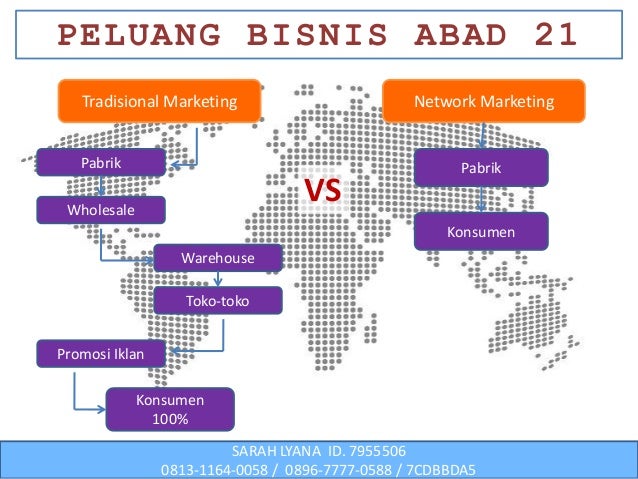 PELUANG BISNIS ABAD 21

Tradisional Marketing

Pabrik

Wholesale

Warehouse

Toko-toko

Promosi Iklan

Konsumen 100%

VS

Network Marketing

Pabrik

Konsumen

SARAH LYANA ID. 7955506
0813-1164-0058 / 0896-7777-0588 / 7CDBBDA5